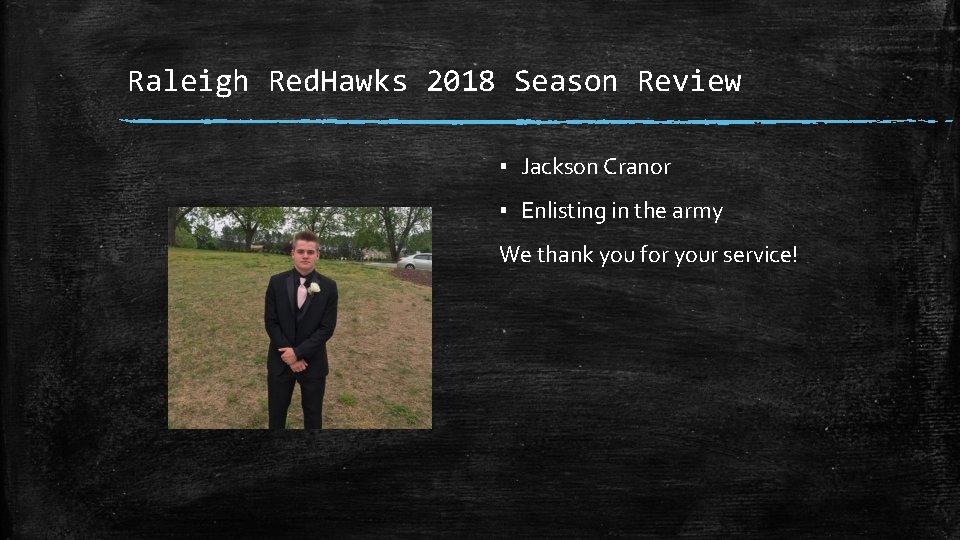 Raleigh RedHawks 2018 Season Review

▪ Jackson Cranor

▪ Enlisting in the army

We thank you for your service!